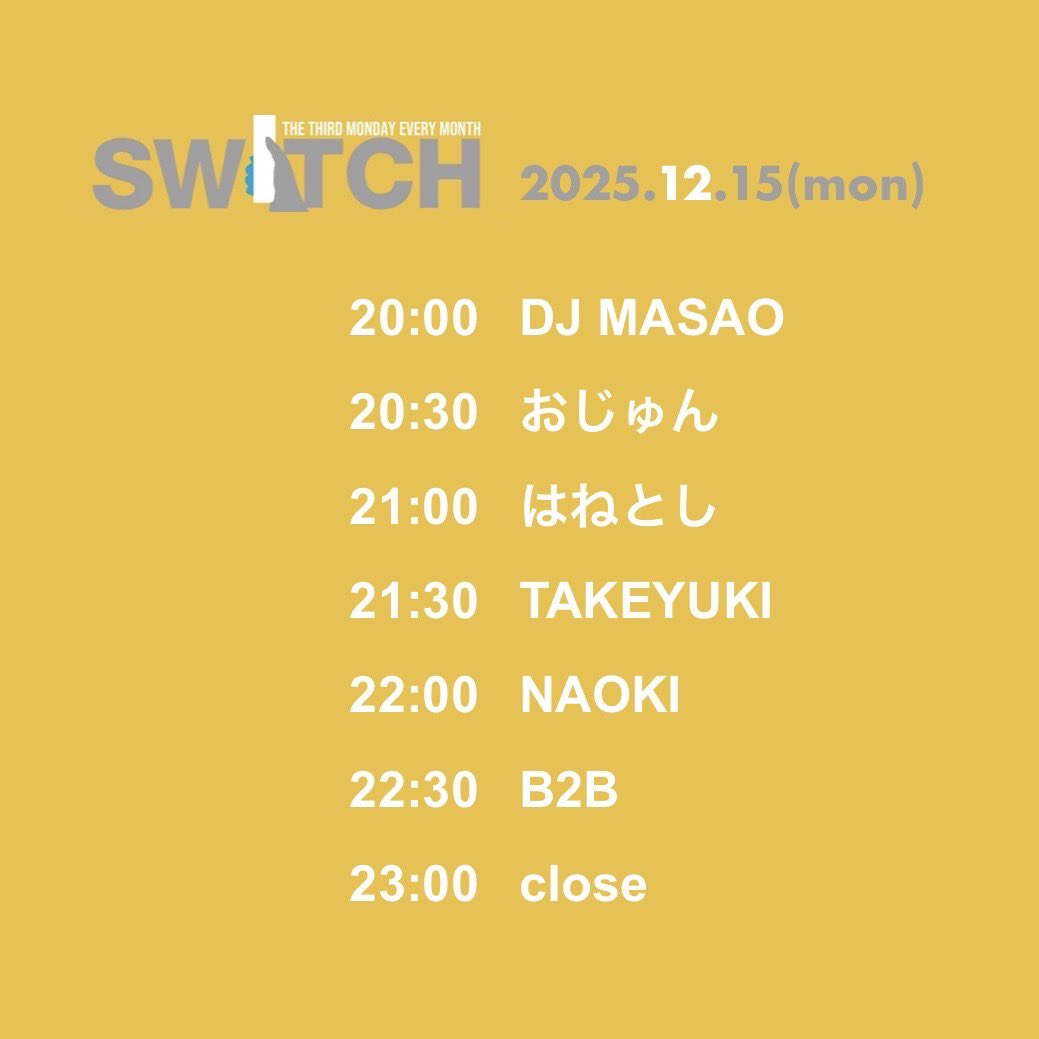 THE THIRD MONDAY EVERY MONTH
SWITCH

2025.12.15(mon)

20:00 DJ MASAO
20:30 おじゅん
21:00 はねとし
21:30 TAKEYUKI
22:00 NAOKI
22:30 B2B
23:00 close